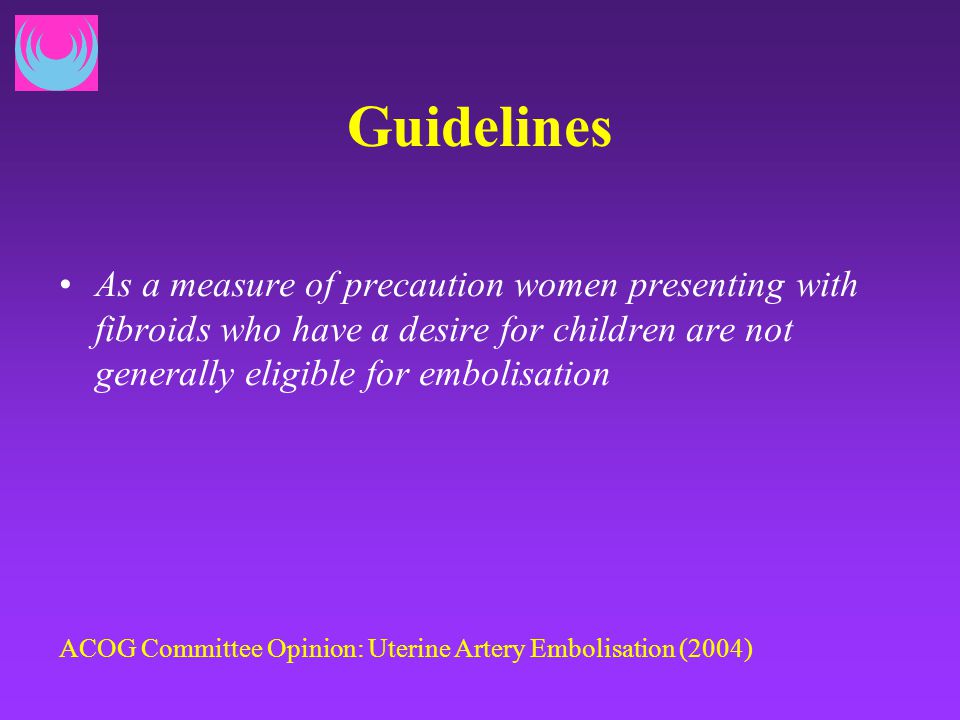 Guidelines

• As a measure of precaution women presenting with fibroids who have a desire for children are not generally eligible for embolisation

ACOG Committee Opinion: Uterine Artery Embolisation (2004)